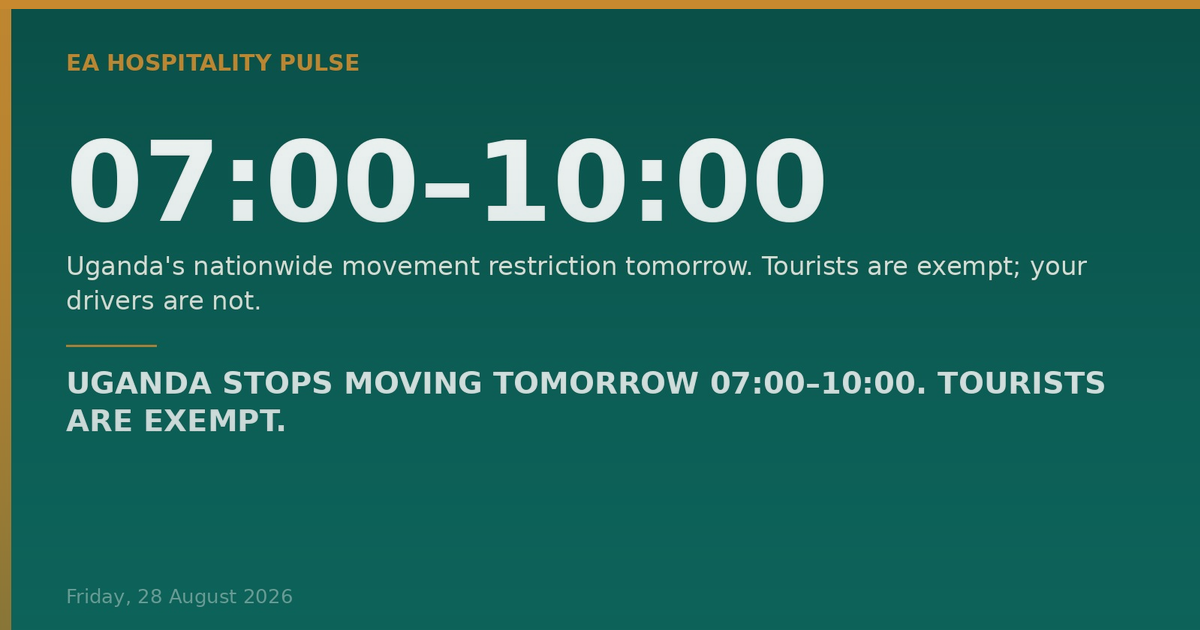 EA HOSPITALITY PULSE

07:00–10:00

Uganda's nationwide movement restriction tomorrow. Tourists are exempt; your drivers are not.

UGANDA STOPS MOVING TOMORROW 07:00–10:00. TOURISTS ARE EXEMPT.

Friday, 28 August 2026